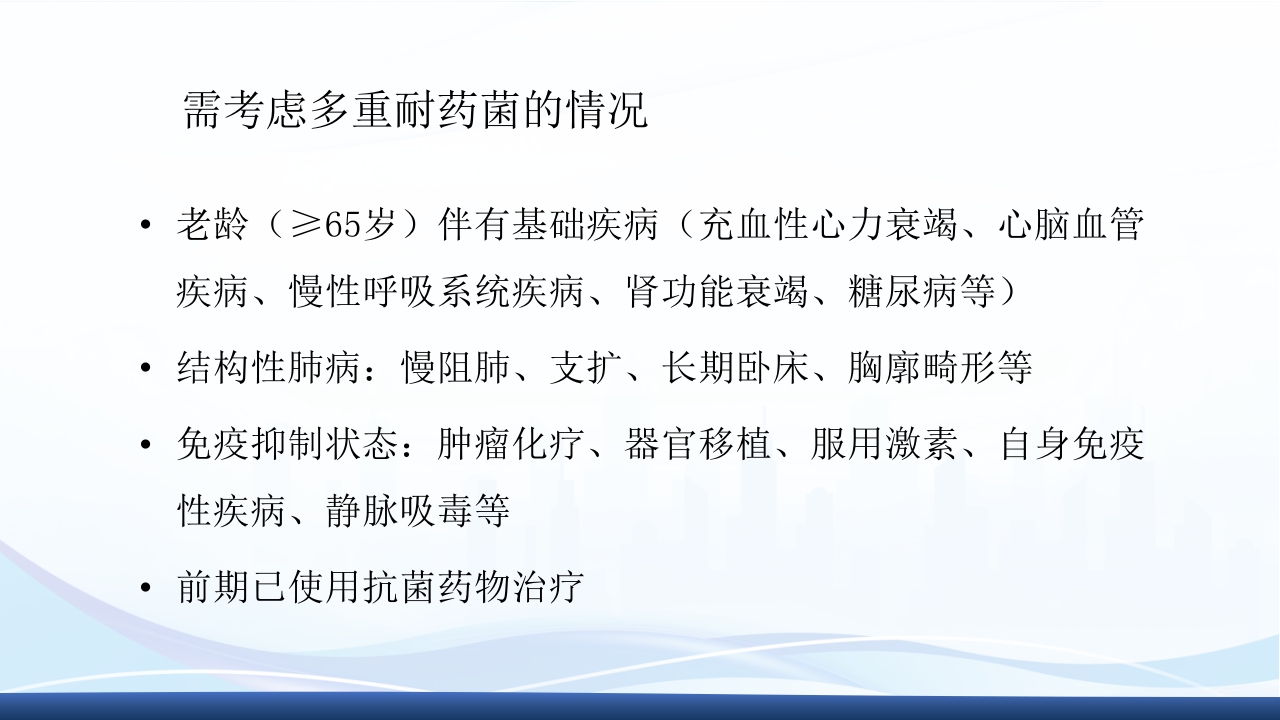 需考虑多重耐药菌的情况

• 老龄（≥65岁）伴有基础疾病（充血性心力衰竭、心脑血管疾病、慢性呼吸系统疾病、肾功能衰竭、糖尿病等）

• 结构性肺病：慢阻肺、支扩、长期卧床、胸廓畸形等

• 免疫抑制状态：肿瘤化疗、器官移植、服用激素、自身免疫性疾病、静脉吸毒等

• 前期已使用抗菌药物治疗